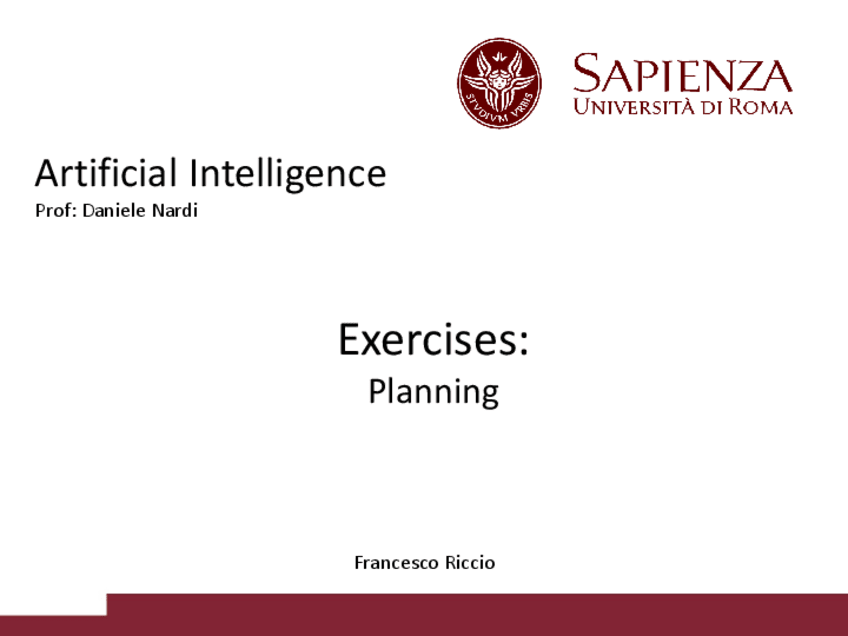 STVDIVM VRBIS

SAPIENZA
UNIVERSITÀ DI ROMA

Artificial Intelligence
Prof: Daniele Nardi

Exercises:
Planning

Francesco Riccio